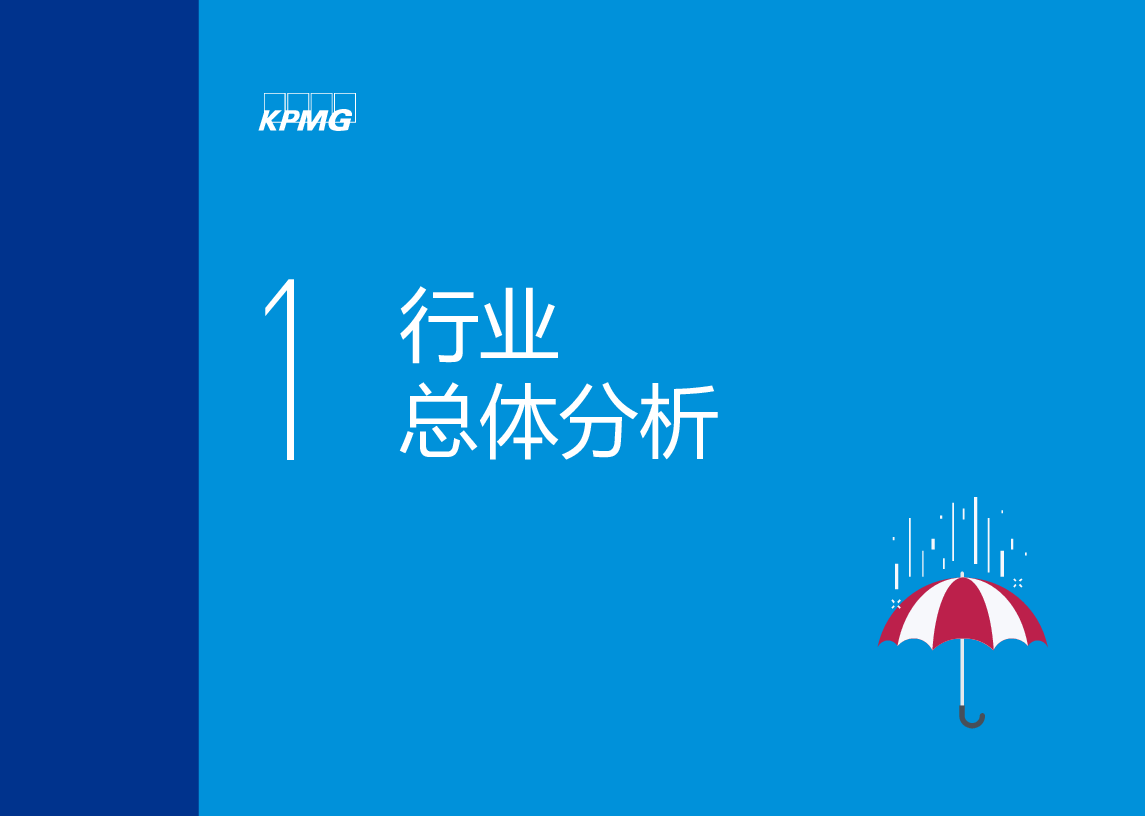 KPMG

1

行业
总体分析